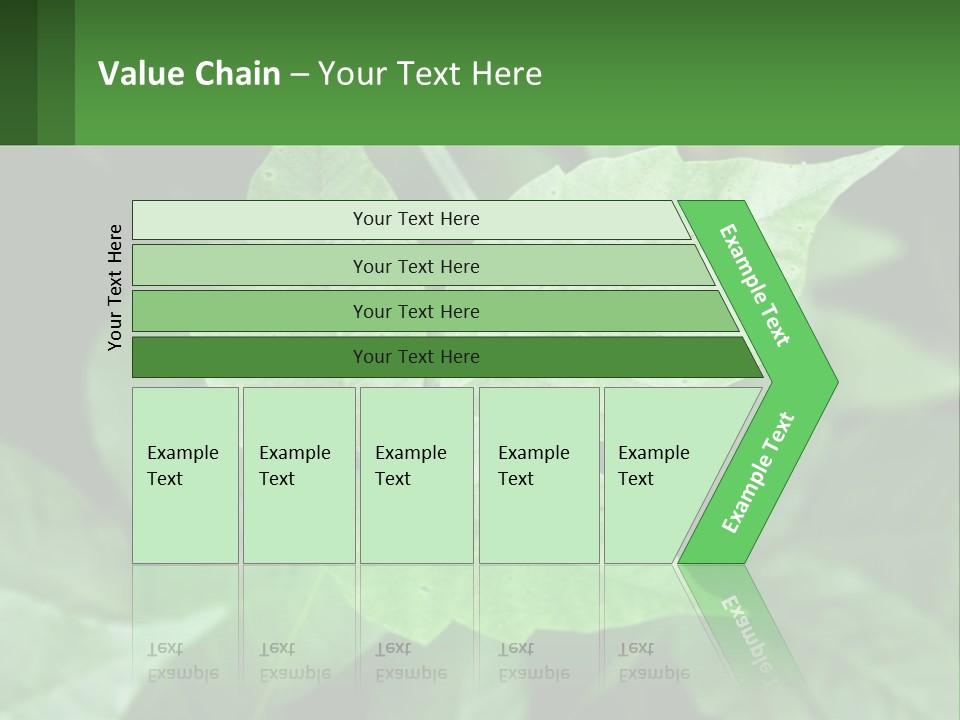 Value Chain – Your Text Here

Your Text Here

Your Text Here

Your Text Here

Your Text Here

Your Text Here

Example Text

Example Text

Example Text

Example Text

Example Text

Example Text

Example Text